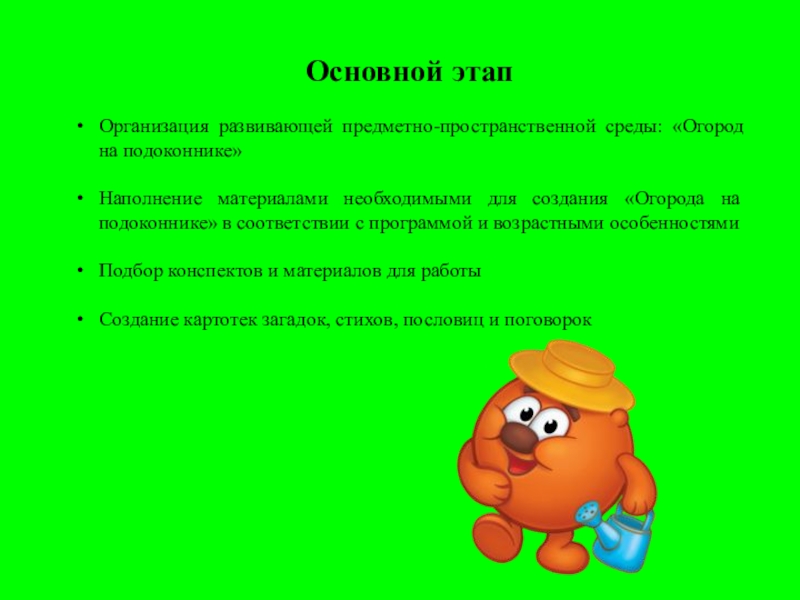 Основной этап

• Организация развивающей предметно-пространственной среды: «Огород на подоконнике»

• Наполнение материалами необходимыми для создания «Огорода на подоконнике» в соответствии с программой и возрастными особенностями

• Подбор конспектов и материалов для работы

• Создание картотек загадок, стихов, пословиц и поговорок